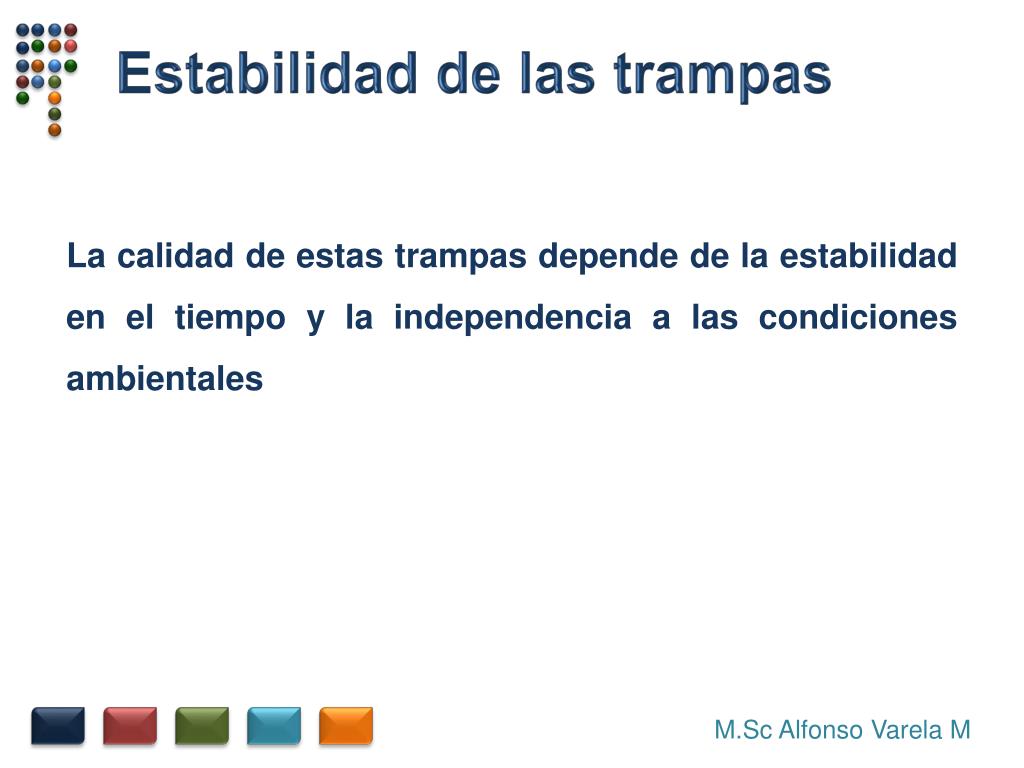 Estabilidad de las trampas

La calidad de estas trampas depende de la estabilidad en el tiempo y la independencia a las condiciones ambientales

M.Sc Alfonso Varela M